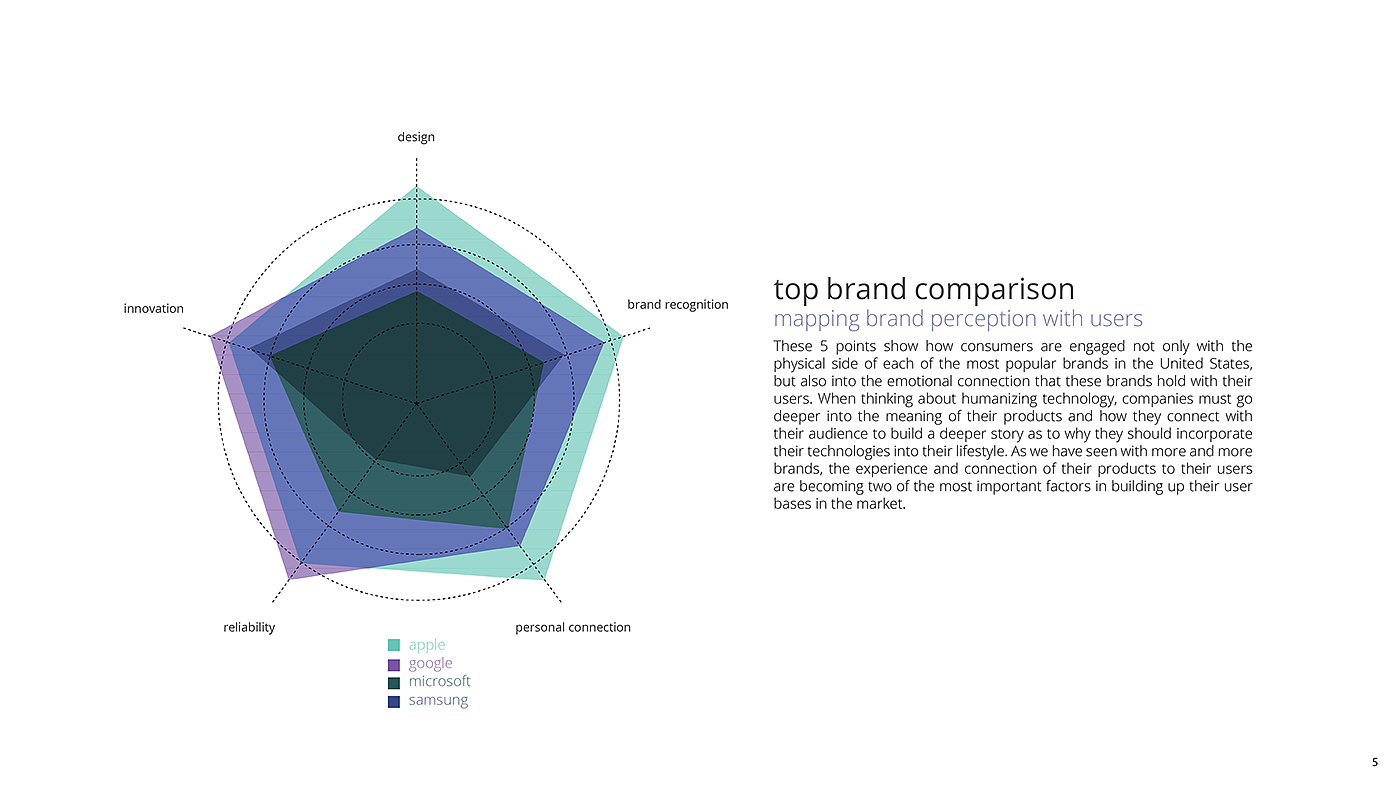 design

innovation

brand recognition

reliability

personal connection

apple
google
microsoft
samsung

top brand comparison

mapping brand perception with users

These 5 points show how consumers are engaged not only with the physical side of each of the most popular brands in the United States, but also into the emotional connection that these brands hold with their users. When thinking about humanizing technology, companies must go deeper into the meaning of their products and how they connect with their audience to build a deeper story as to why they should incorporate their technologies into their lifestyle. As we have seen with more and more brands, the experience and connection of their products to their users are becoming two of the most important factors in building up their user bases in the market.

5